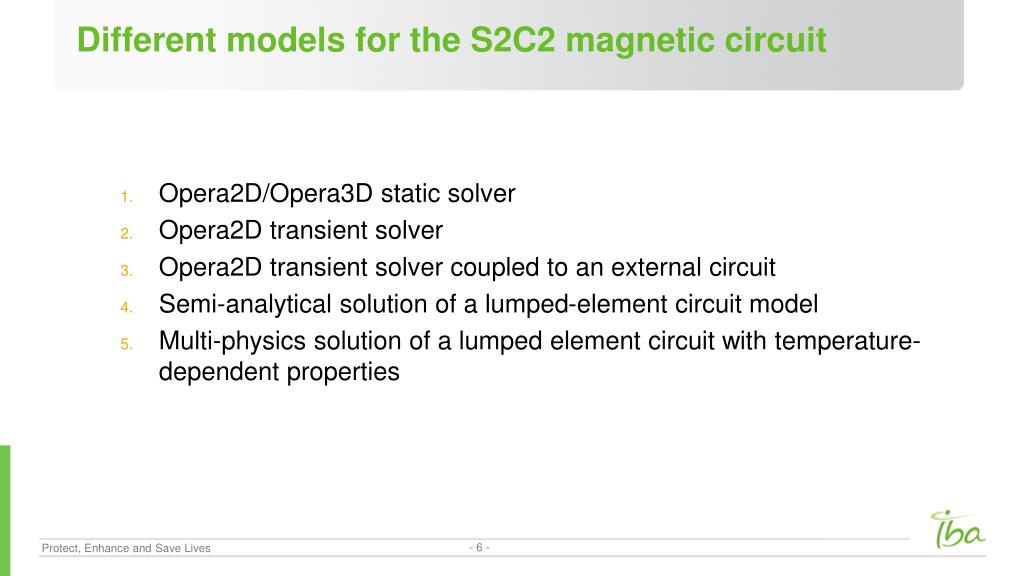 Different models for the S2C2 magnetic circuit

1. Opera2D/Opera3D static solver
2. Opera2D transient solver
3. Opera2D transient solver coupled to an external circuit
4. Semi-analytical solution of a lumped-element circuit model
5. Multi-physics solution of a lumped element circuit with temperature-dependent properties

Protect, Enhance and Save Lives

- 6 -

iba